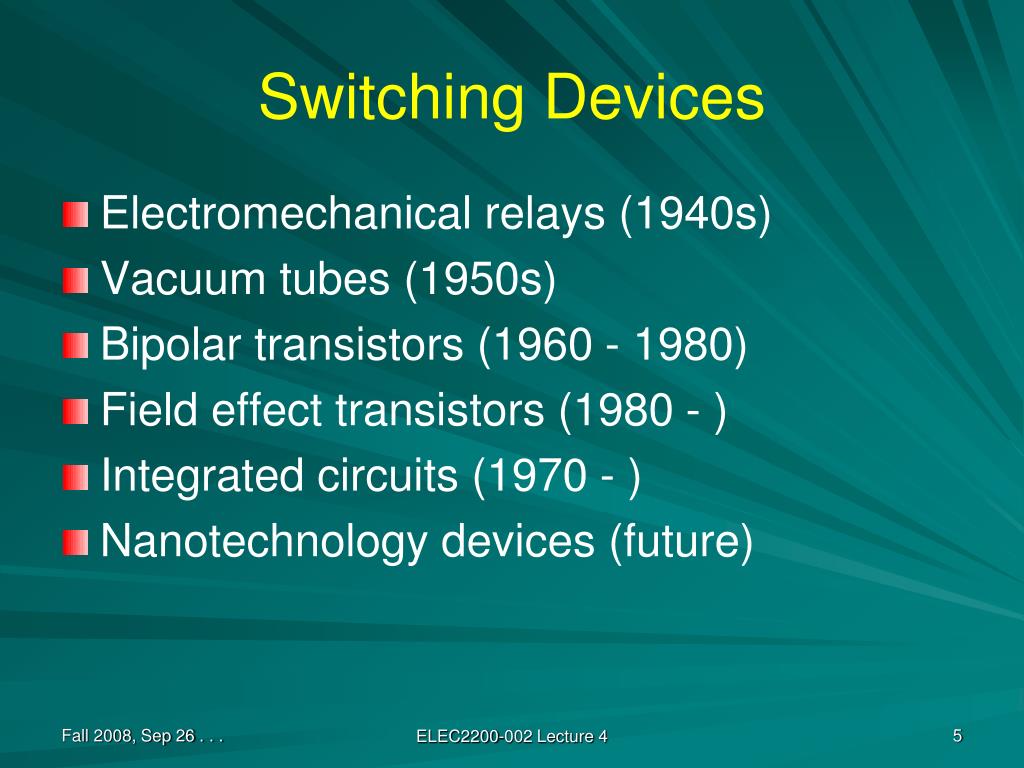 Switching Devices

Electromechanical relays (1940s)
Vacuum tubes (1950s)
Bipolar transistors (1960 - 1980)
Field effect transistors (1980 - )
Integrated circuits (1970 - )
Nanotechnology devices (future)

Fall 2008, Sep 26 . . .

ELEC2200-002 Lecture 4

5